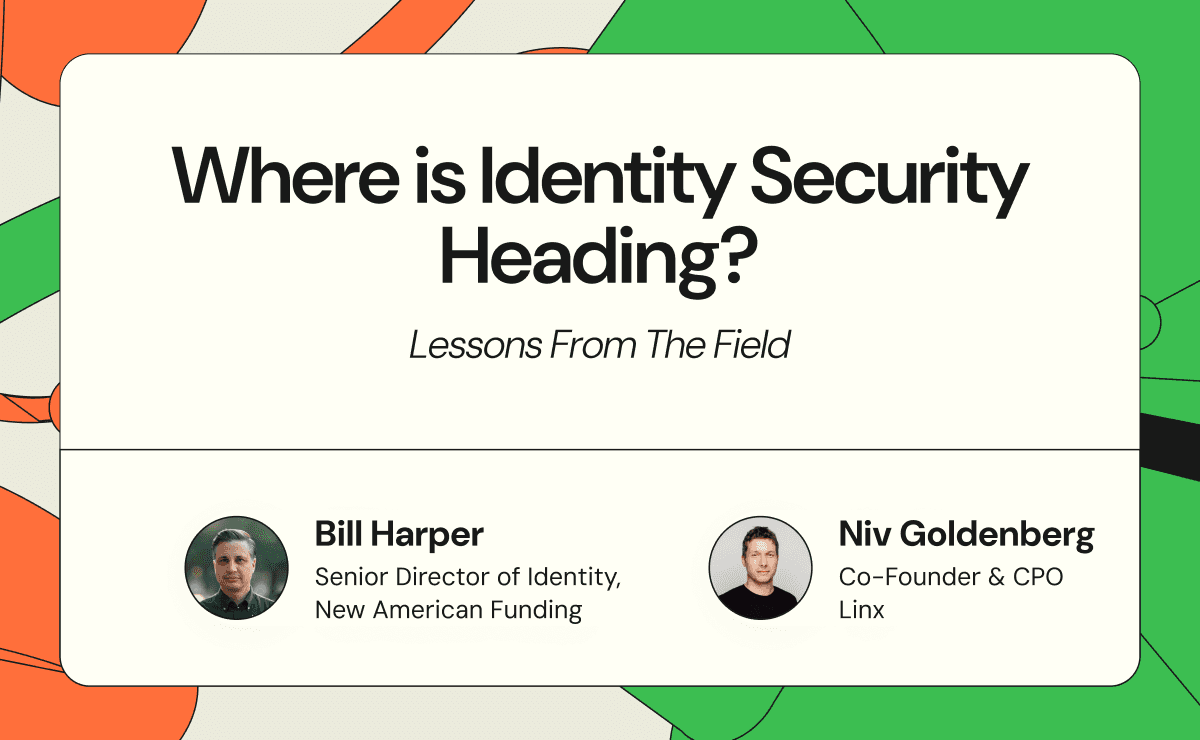 Where is Identity Security Heading?

Lessons From The Field

Bill Harper
Senior Director of Identity, New American Funding

Niv Goldenberg
Co-Founder & CPO Linx